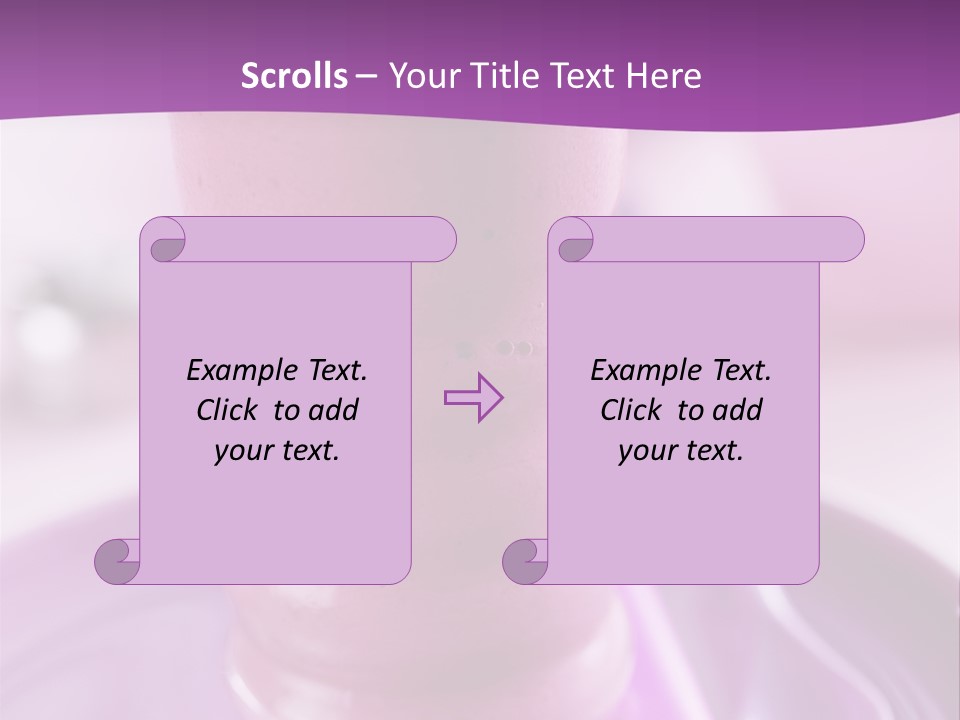 Scrolls – Your Title Text Here

Example Text. Click to add your text.

Example Text. Click to add your text.